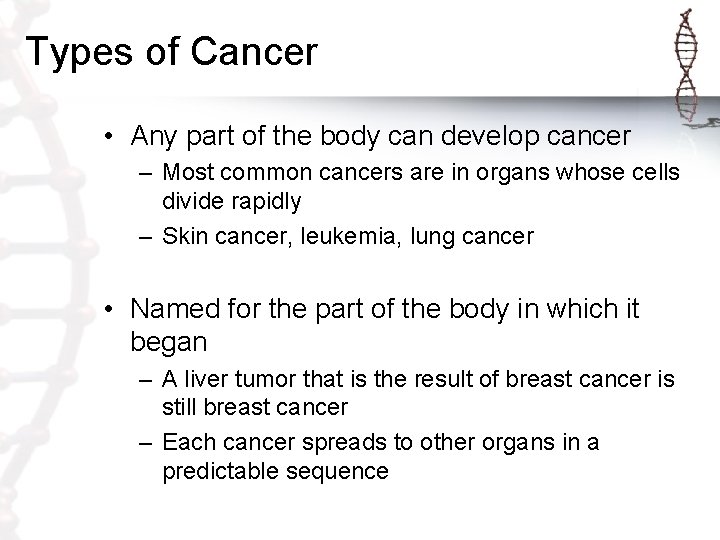 Types of Cancer

• Any part of the body can develop cancer
– Most common cancers are in organs whose cells divide rapidly
– Skin cancer, leukemia, lung cancer

• Named for the part of the body in which it began
– A liver tumor that is the result of breast cancer is still breast cancer
– Each cancer spreads to other organs in a predictable sequence